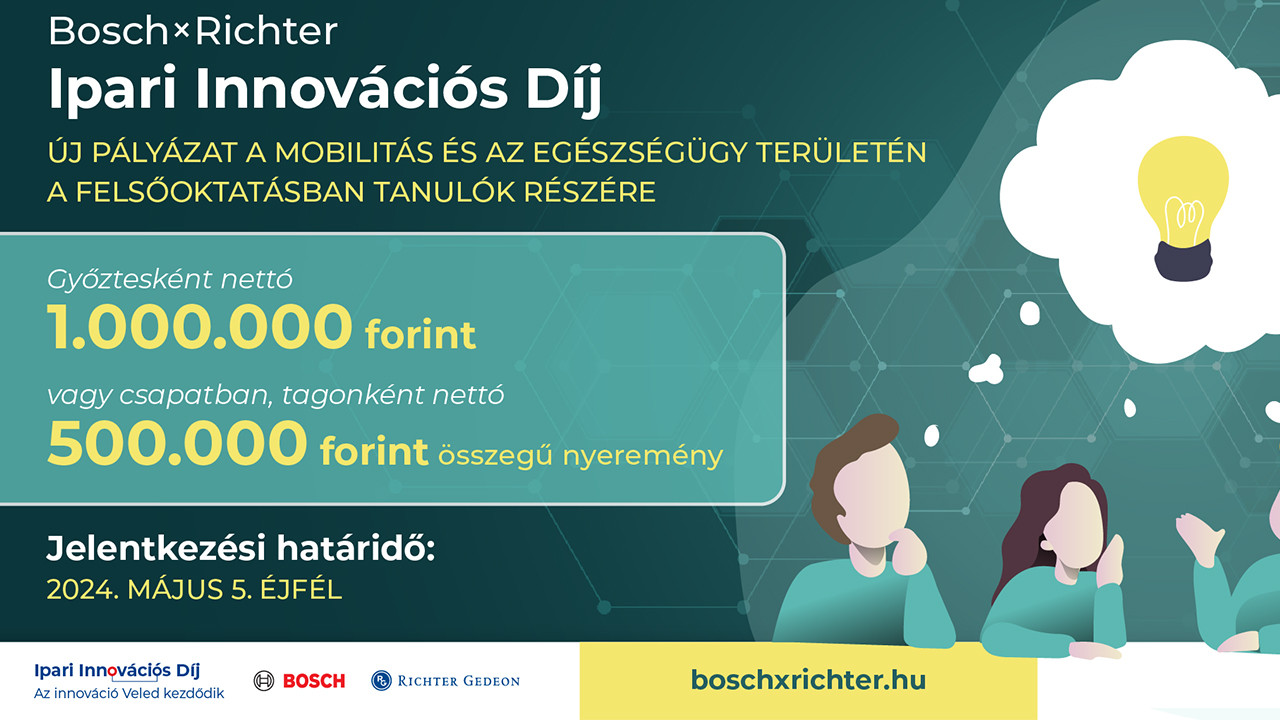 Bosch×Richter
Ipari Innovációs Díj

ÚJ PÁLYÁZAT A MOBILITÁS ÉS AZ EGÉSZSÉGÜGY TERÜLETÉN A FELSŐOKTATÁSBAN TANULÓK RÉSZÉRE

Győztesként nettó
1.000.000 forint
vagy csapatban, tagonként nettó
500.000 forint összegű nyeremény

Jelentkezési határidő:
2024. MÁJUS 5. ÉJFÉL

Ipari Innovációs Díj
Az innováció Veled kezdődik

BOSCH

RICHTER GEDEON

boschxrichter.hu